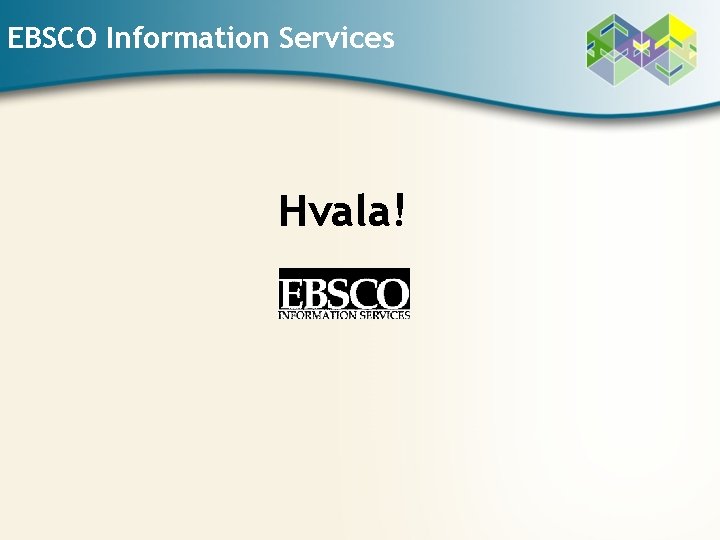 EBSCO Information Services

Hvala!

EBSCO
INFORMATION SERVICES